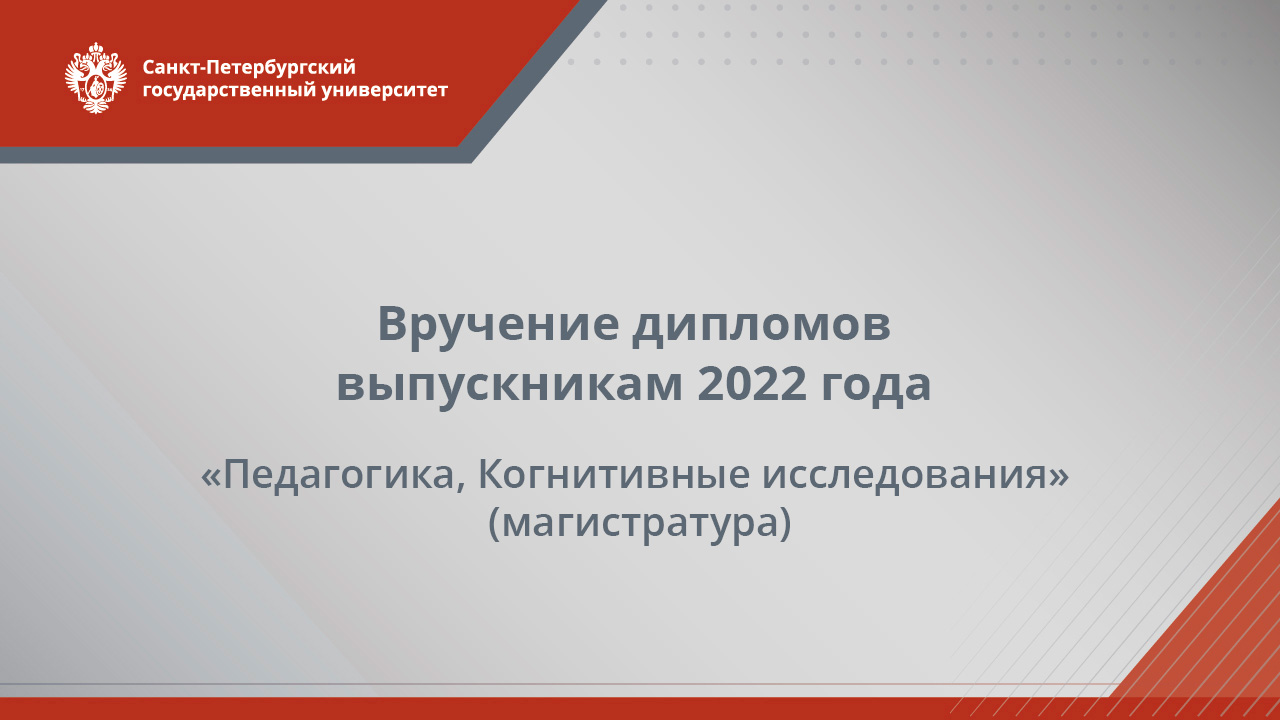 Санкт-Петербургский государственный университет

Вручение дипломов выпускникам 2022 года

«Педагогика, Когнитивные исследования» (магистратура)